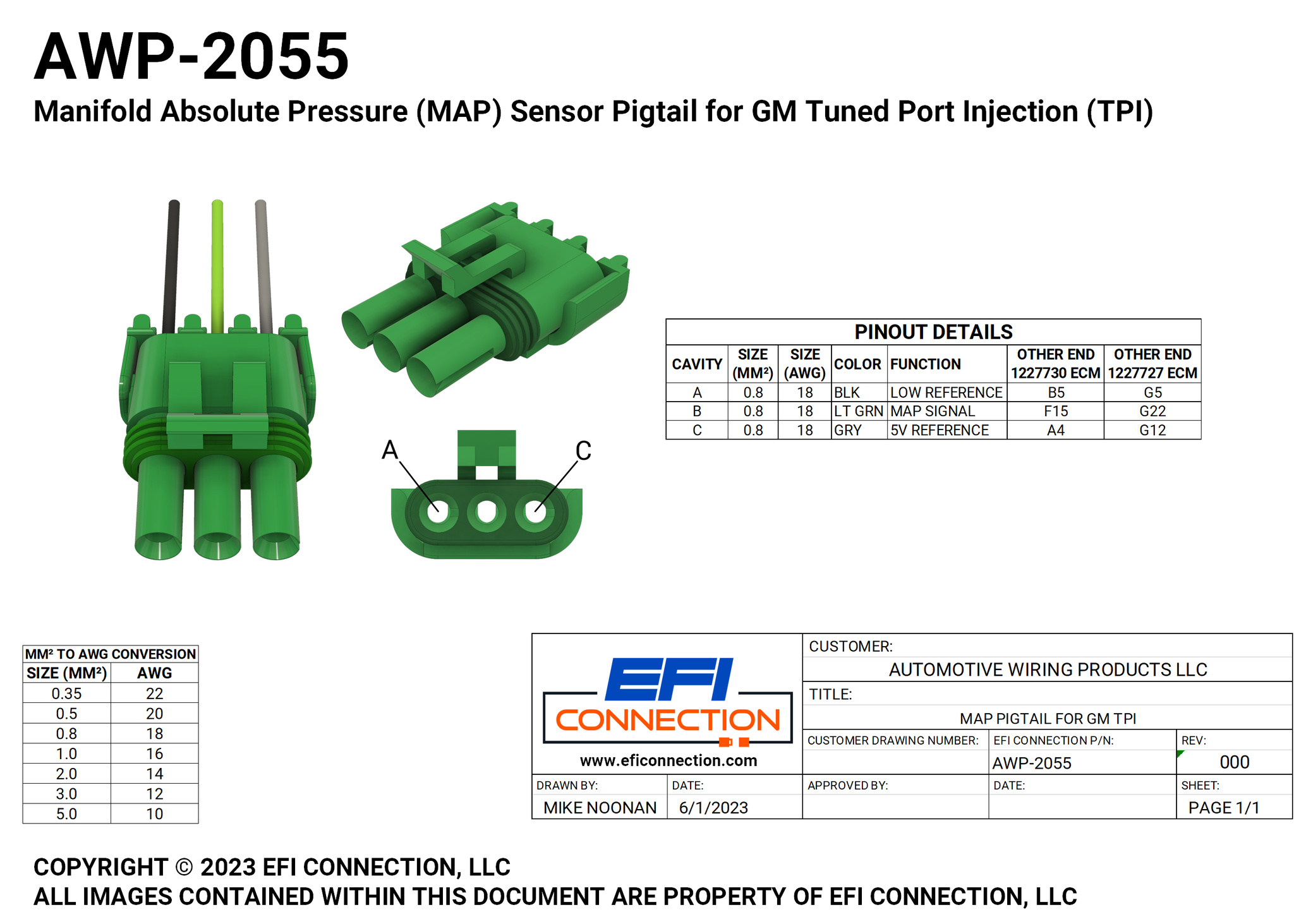 AWP-2055

Manifold Absolute Pressure (MAP) Sensor Pigtail for GM Tuned Port Injection (TPI)

A

C

PINOUT DETAILS

| CAVITY | SIZE (MM²) | SIZE (AWG) | COLOR | FUNCTION | OTHER END 1227730 ECM | OTHER END 1227727 ECM |
|---|---|---|---|---|---|---|
| A | 0.8 | 18 | BLK | LOW REFERENCE | B5 | G5 |
| B | 0.8 | 18 | LT GRN | MAP SIGNAL | F15 | G22 |
| C | 0.8 | 18 | GRY | 5V REFERENCE | A4 | G12 |

MM² TO AWG CONVERSION

| SIZE (MM²) | AWG |
|---|---|
| 0.35 | 22 |
| 0.5 | 20 |
| 0.8 | 18 |
| 1.0 | 16 |
| 2.0 | 14 |
| 3.0 | 12 |
| 5.0 | 10 |

EFI CONNECTION

www.eficonnection.com

CUSTOMER:
AUTOMOTIVE WIRING PRODUCTS LLC
TITLE:
MAP PIGTAIL FOR GM TPI
CUSTOMER DRAWING NUMBER:
EFI CONNECTION P/N:
AWP-2055
REV:
000
DRAWN BY:
MIKE NOONAN
DATE:
6/1/2023
APPROVED BY:
DATE:
SHEET:
PAGE 1/1

COPYRIGHT © 2023 EFI CONNECTION, LLC
ALL IMAGES CONTAINED WITHIN THIS DOCUMENT ARE PROPERTY OF EFI CONNECTION, LLC